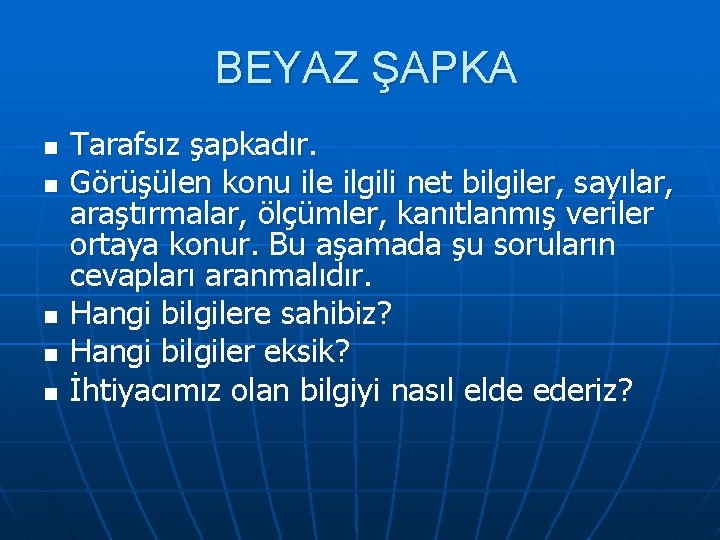 BEYAZ ŞAPKA

- Tarafsız şapkadır.
- Görüşülen konu ile ilgili net bilgiler, sayılar, araştırmalar, ölçümler, kanıtlanmış veriler ortaya konur. Bu aşamada şu soruların cevapları aranmalıdır.
- Hangi bilgilere sahibiz?
- Hangi bilgiler eksik?
- İhtiyacımız olan bilgiyi nasıl elde ederiz?